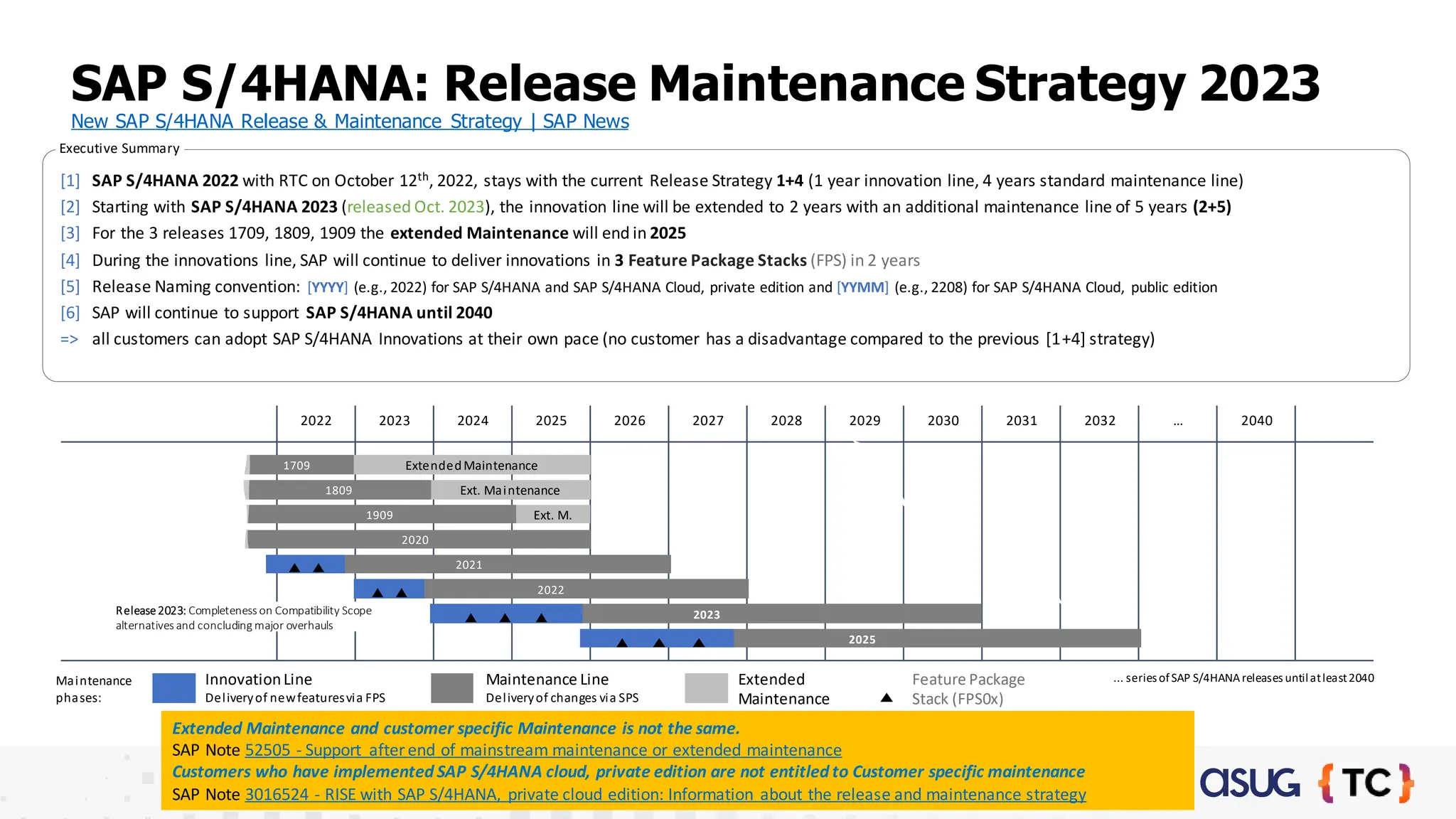 SAP S/4HANA: Release Maintenance Strategy 2023
New SAP S/4HANA Release & Maintenance Strategy | SAP News

Executive Summary

[1] SAP S/4HANA 2022 with RTC on October 12$^{th}$, 2022, stays with the current Release Strategy 1+4 (1 year innovation line, 4 years standard maintenance line)
[2] Starting with SAP S/4HANA 2023 (released Oct. 2023), the innovation line will be extended to 2 years with an additional maintenance line of 5 years (2+5)
[3] For the 3 releases 1709, 1809, 1909 the extended Maintenance will end in 2025
[4] During the innovations line, SAP will continue to deliver innovations in 3 Feature Package Stacks (FPS) in 2 years
[5] Release Naming convention: [YYYY] (e.g., 2022) for SAP S/4HANA and SAP S/4HANA Cloud, private edition and [YYMM] (e.g., 2208) for SAP S/4HANA Cloud, public edition
[6] SAP will continue to support SAP S/4HANA until 2040
=> all customers can adopt SAP S/4HANA Innovations at their own pace (no customer has a disadvantage compared to the previous [1+4] strategy)

2022 2023 2024 2025 2026 2027 2028 2029 2030 2031 2032 ... 2040

1709 Extended Maintenance
1809 Ext. Maintenance
1909 Ext. M.
2020
2021
2022
2023
2025

Release 2023: Completeness on Compatibility Scope alternatives and concluding major overhauls

Maintenance phases:
Innovation Line
Delivery of new features via FPS
Maintenance Line
Delivery of changes via SPS
Extended Maintenance
Feature Package Stack (FPS0x)
... series of SAP S/4HANA releases until at least 2040

Extended Maintenance and customer specific Maintenance is not the same.
SAP Note 52505 - Support after end of mainstream maintenance or extended maintenance
Customers who have implemented SAP S/4HANA cloud, private edition are not entitled to Customer specific maintenance
SAP Note 3016524 - RISE with SAP S/4HANA, private cloud edition: Information about the release and maintenance strategy

asug {TC}